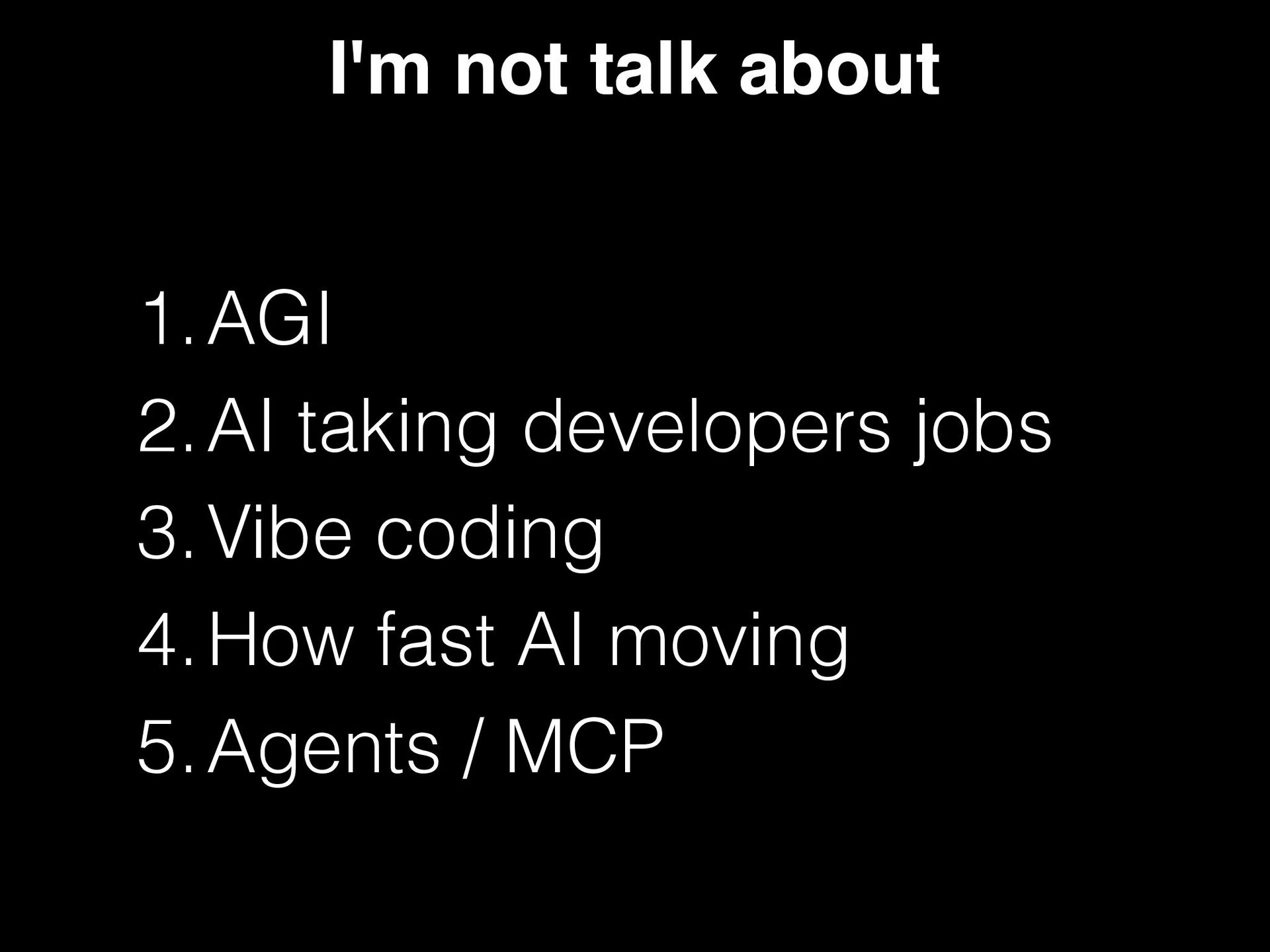 I'm not talk about

1. AGI
2. AI taking developers jobs
3. Vibe coding
4. How fast AI moving
5. Agents / MCP